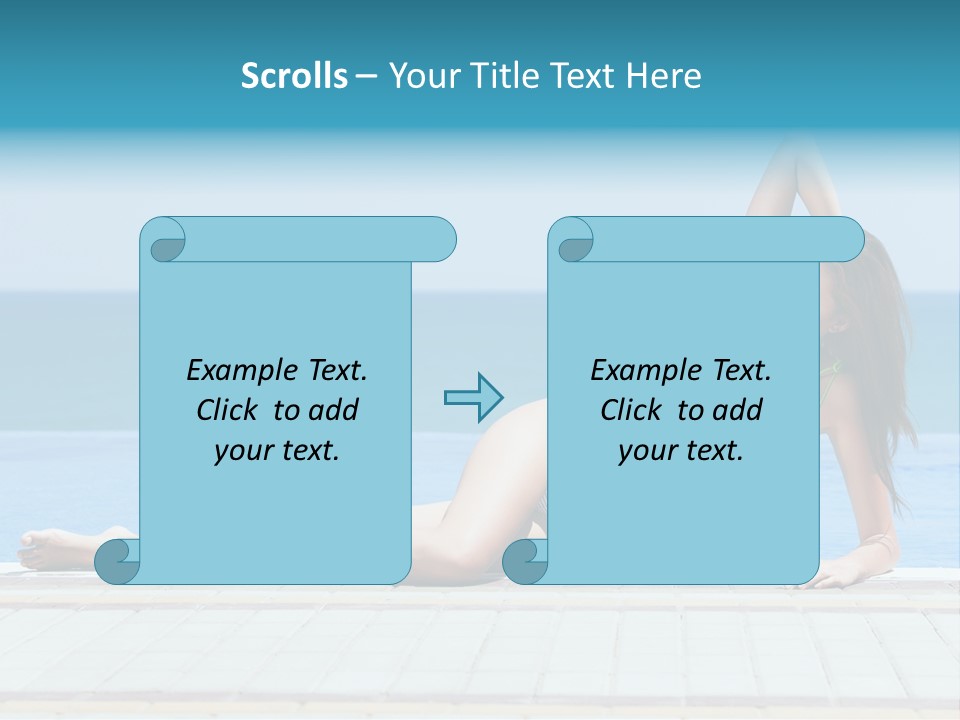 Scrolls – Your Title Text Here

Example Text. Click to add your text.

Example Text. Click to add your text.